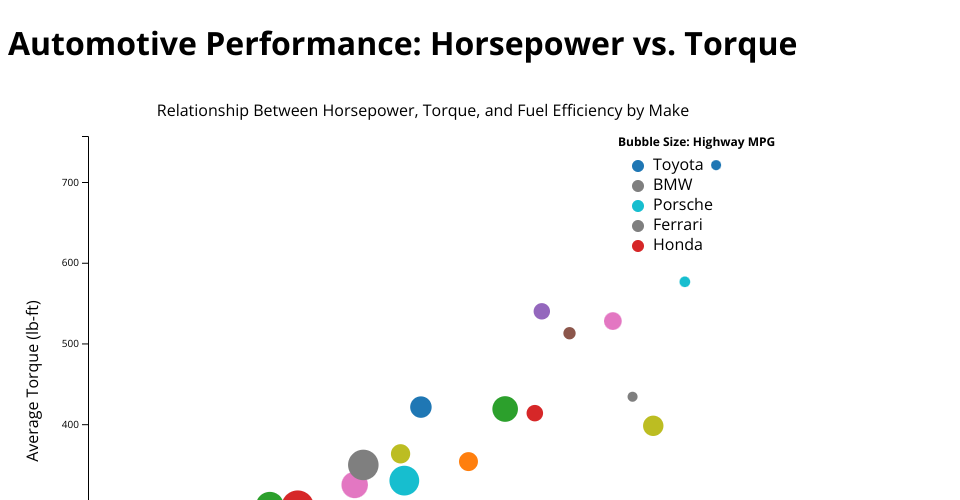 Automotive Performance: Horsepower vs. Torque

Relationship Between Horsepower, Torque, and Fuel Efficiency by Make

Bubble Size: Highway MPG
Toyota
BMW
Porsche
Ferrari
Honda

Average Torque (lb-ft)

700
600
500
400